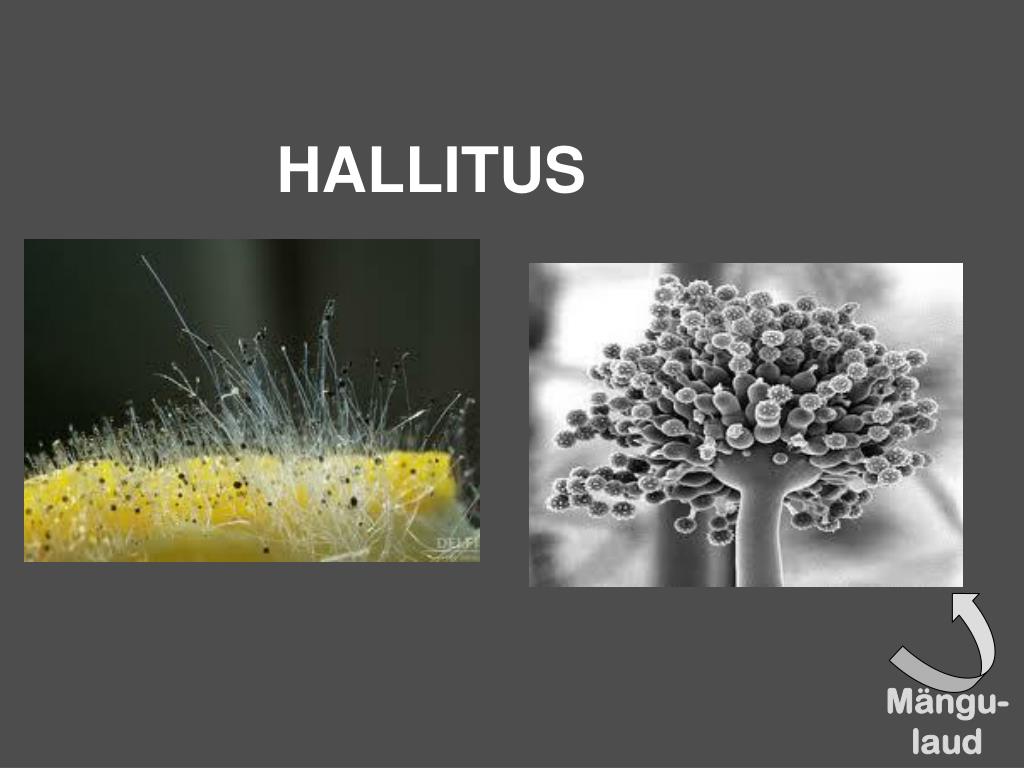 HALLITUS

DELFI

Mängulaud